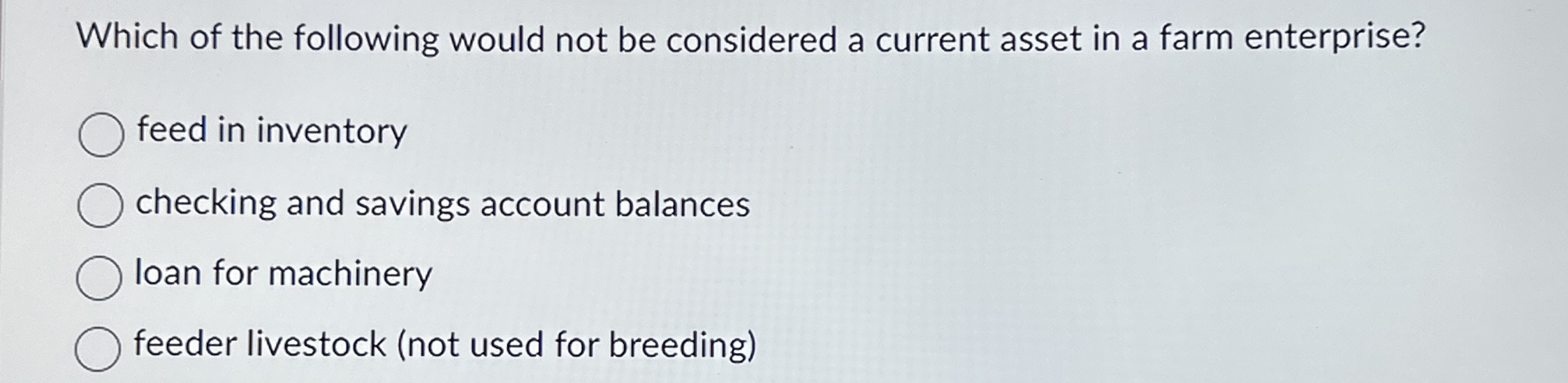 Which of the following would not be considered a current asset in a farm enterprise?

feed in inventory

checking and savings account balances

loan for machinery

feeder livestock (not used for breeding)